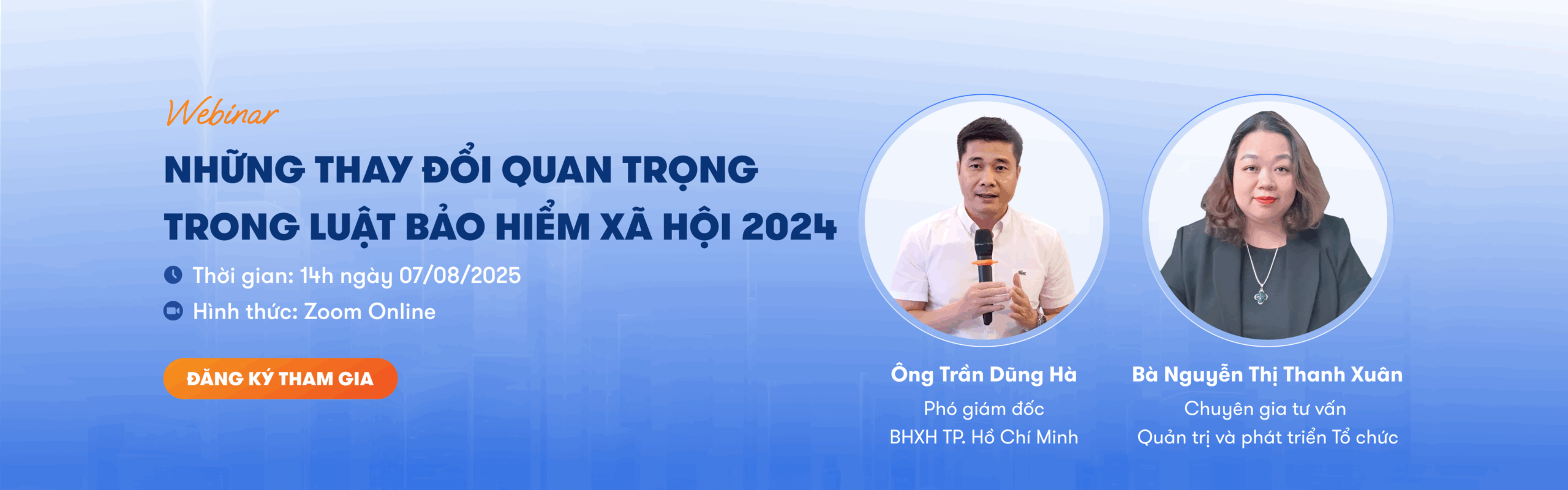 Webinar

NHỮNG THAY ĐỔI QUAN TRỌNG TRONG LUẬT BẢO HIỂM XÃ HỘI 2024

Thời gian: 14h ngày 07/08/2025

Hình thức: Zoom Online

ĐĂNG KÝ THAM GIA

Ông Trần Dũng Hà
Phó giám đốc
BHXH TP. Hồ Chí Minh

Bà Nguyễn Thị Thanh Xuân
Chuyên gia tư vấn
Quản trị và phát triển Tổ chức